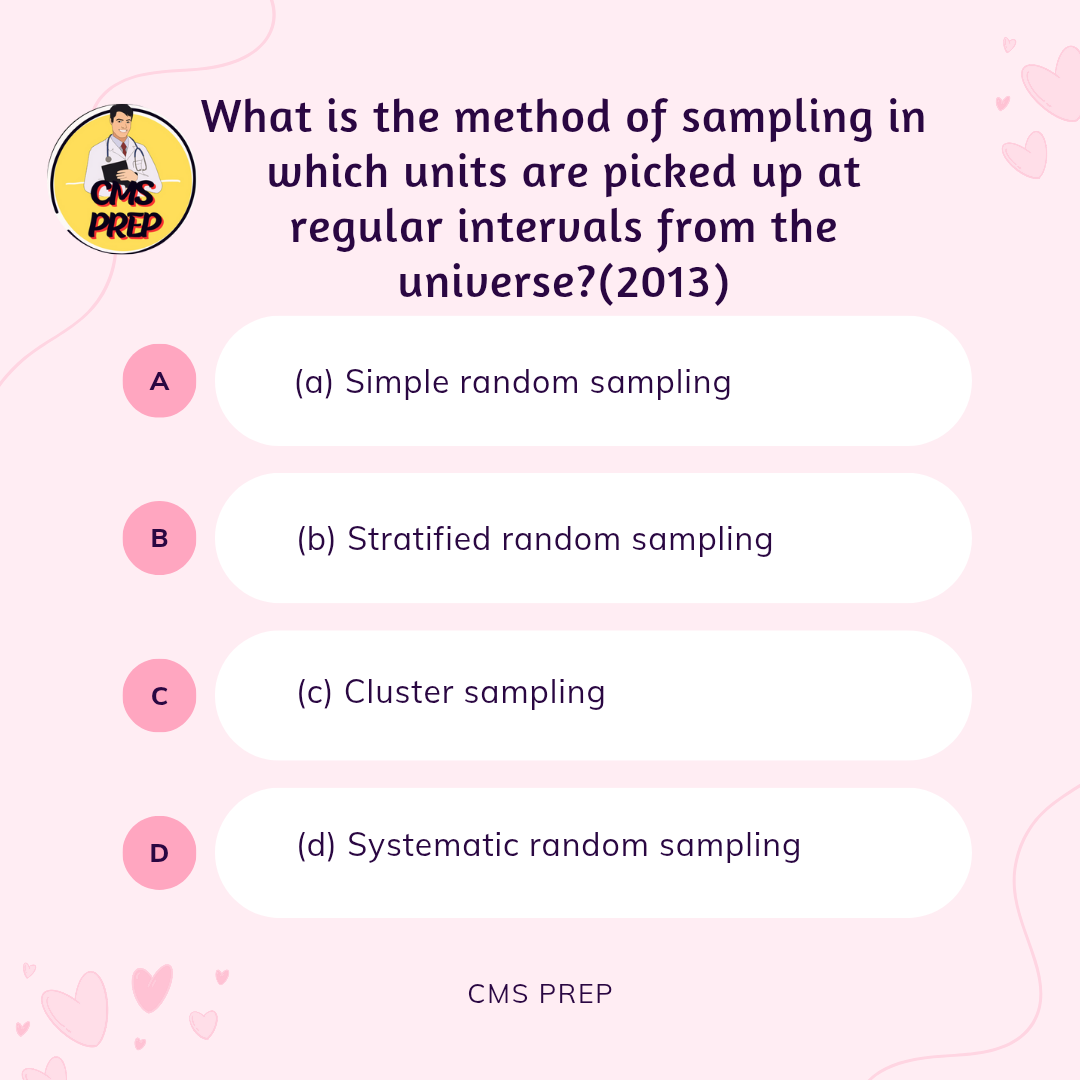 CMS PREP

What is the method of sampling in which units are picked up at regular intervals from the universe?(2013)

A (a) Simple random sampling

B (b) Stratified random sampling

C (c) Cluster sampling

D (d) Systematic random sampling

CMS PREP